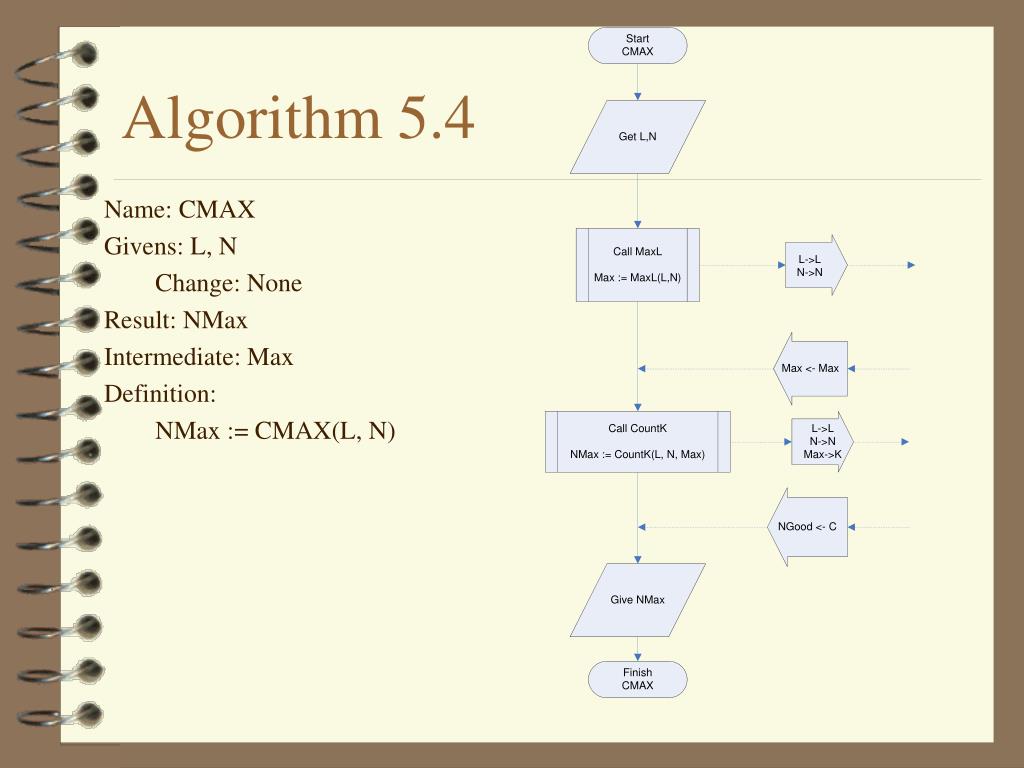 Algorithm 5.4

Name: CMAX
Givens: L, N
Change: None
Result: NMax
Intermediate: Max
Definition:
NMax := CMAX(L, N)

Start
CMAX

Get L,N

Call MaxL
Max := MaxL(L,N)

L->L
N->N

Max <- Max

Call CountK
NMax := CountK(L, N, Max)

L->L
N->N
Max->K

NGood <- C

Give NMax

Finish
CMAX